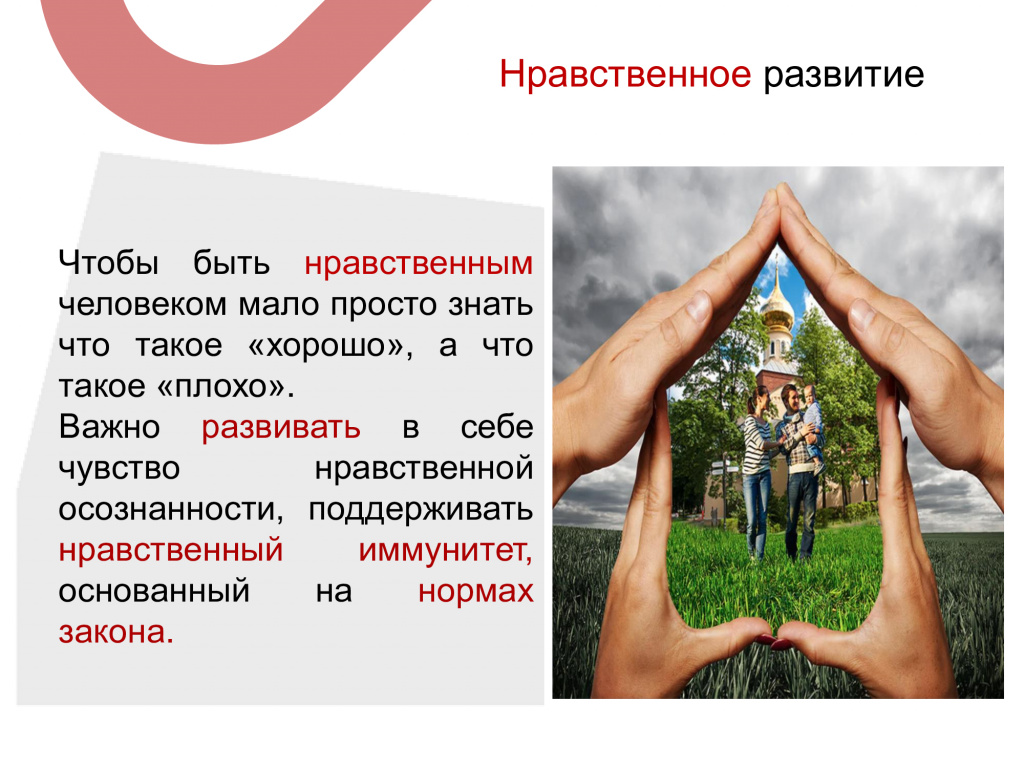 Нравственное развитие

Чтобы быть нравственным человеком мало просто знать что такое «хорошо», а что такое «плохо».
Важно развивать в себе чувство нравственной осознанности, поддерживать нравственный иммунитет, основанный на нормах закона.